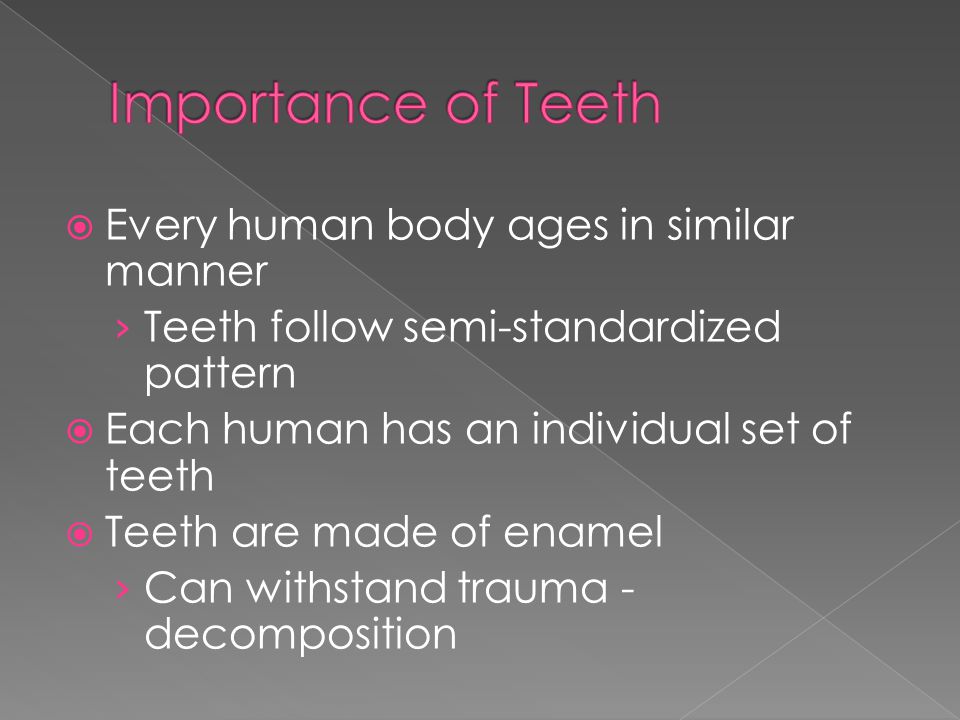 Importance of Teeth

Every human body ages in similar manner

› Teeth follow semi-standardized pattern

Each human has an individual set of teeth

Teeth are made of enamel

› Can withstand trauma - decomposition